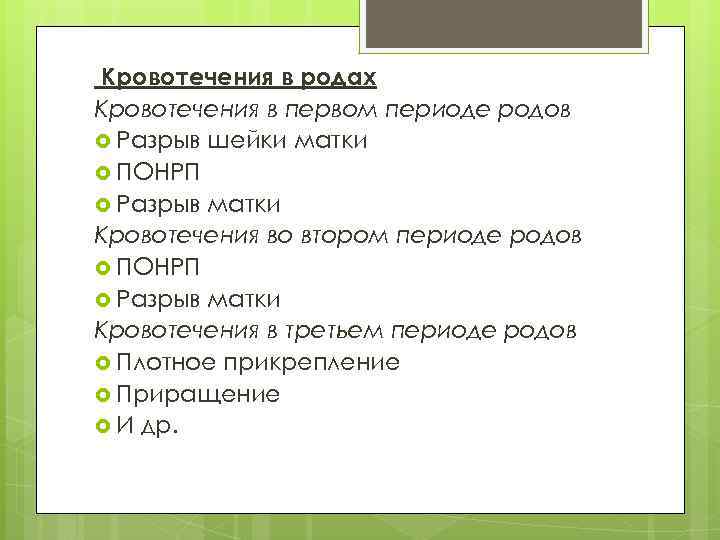 Кровотечения в родах
Кровотечения в первом периоде родов
Разрыв шейки матки
ПОНРП
Разрыв матки
Кровотечения во втором периоде родов
ПОНРП
Разрыв матки
Кровотечения в третьем периоде родов
Плотное прикрепление
Приращение
И др.